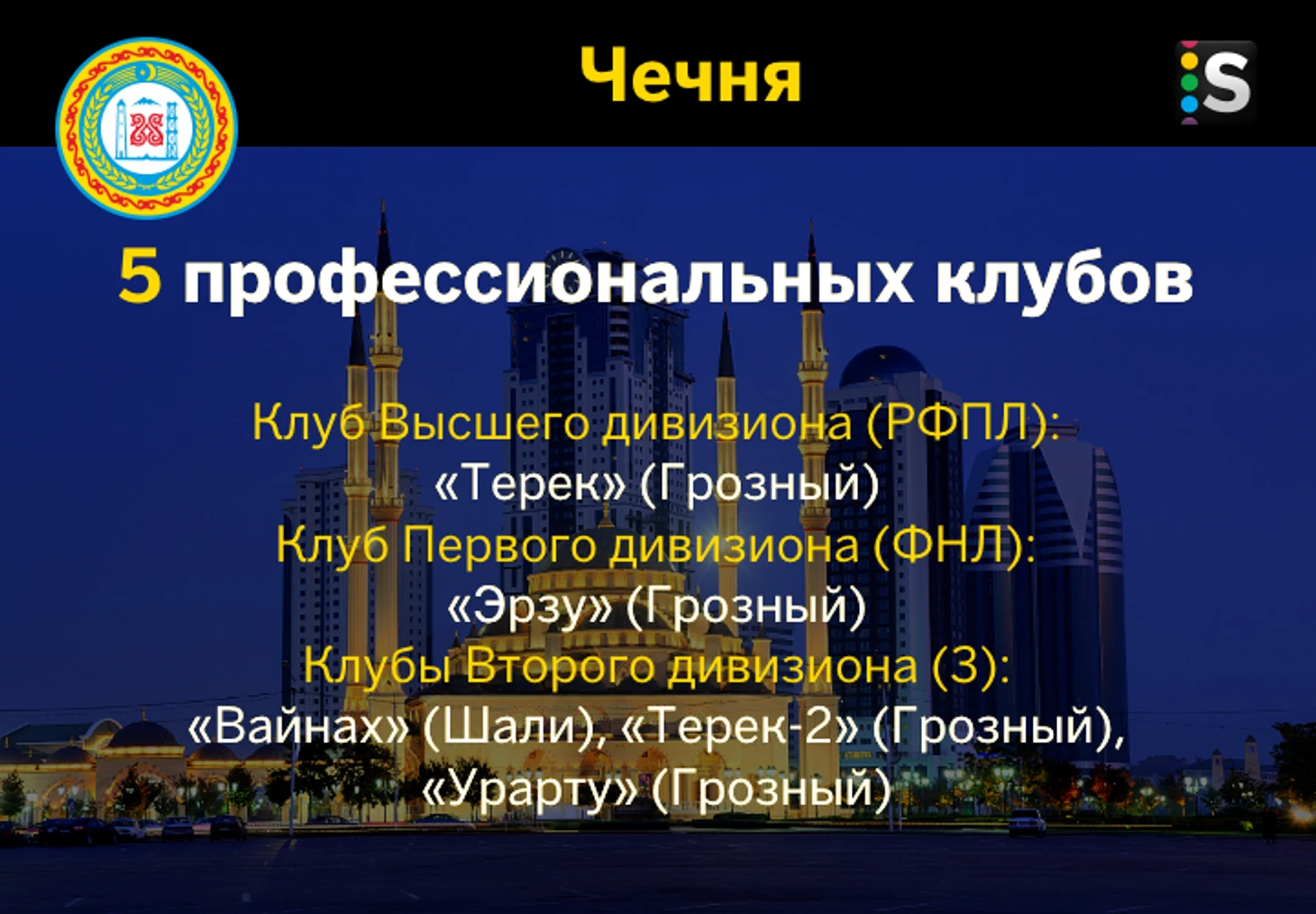 Чечня

S

5 профессиональных клубов

Клуб Высшего дивизиона (РФПЛ):
«Терек» (Грозный)
Клуб Первого дивизиона (ФНЛ):
«Эрзу» (Грозный)
Клубы Второго дивизиона (3):
«Вайнах» (Шали), «Терек-2» (Грозный),
«Урарту» (Грозный)